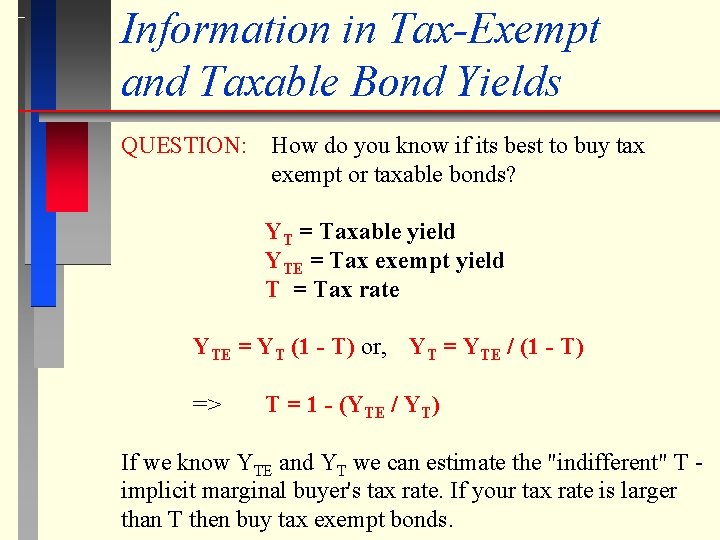 Information in Tax-Exempt and Taxable Bond Yields

QUESTION: How do you know if its best to buy tax exempt or taxable bonds?

$Y_T$ = Taxable yield
$Y_{TE}$ = Tax exempt yield
T = Tax rate

$Y_{TE} = Y_T (1 - T)$ or, $Y_T = Y_{TE} / (1 - T)$

=> $T = 1 - (Y_{TE} / Y_T)$

If we know $Y_{TE}$ and $Y_T$ we can estimate the "indifferent" T - implicit marginal buyer's tax rate. If your tax rate is larger than T then buy tax exempt bonds.